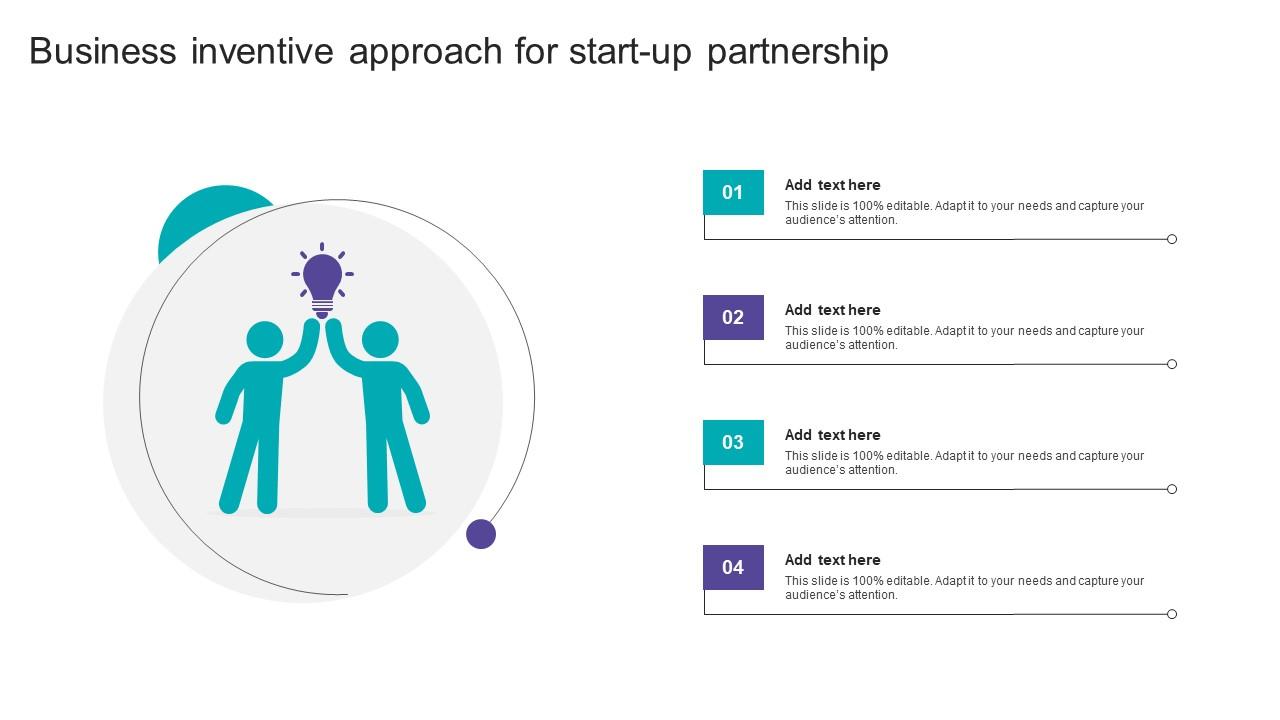 Business inventive approach for start-up partnership

01

Add text here

This slide is 100% editable. Adapt it to your needs and capture your audience's attention.

02

Add text here

This slide is 100% editable. Adapt it to your needs and capture your audience's attention.

03

Add text here

This slide is 100% editable. Adapt it to your needs and capture your audience's attention.

04

Add text here

This slide is 100% editable. Adapt it to your needs and capture your audience's attention.